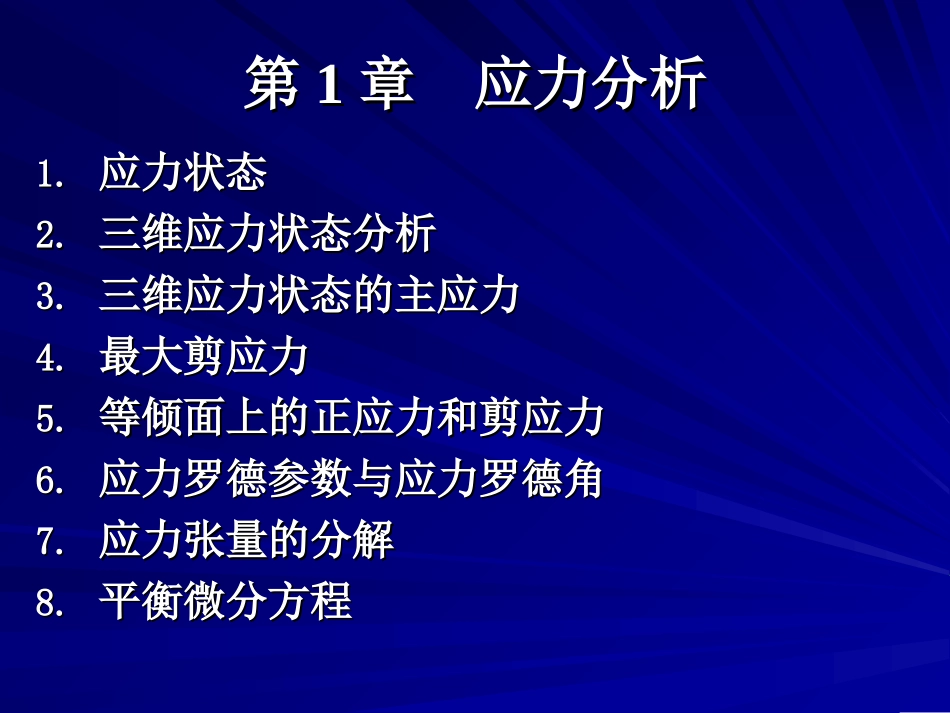 第 1 章　应力分析

1. 应力状态
2. 三维应力状态分析
3. 三维应力状态的主应力
4. 最大剪应力
5. 等倾面上的正应力和剪应力
6. 应力罗德参数与应力罗德角
7. 应力张量的分解
8. 平衡微分方程